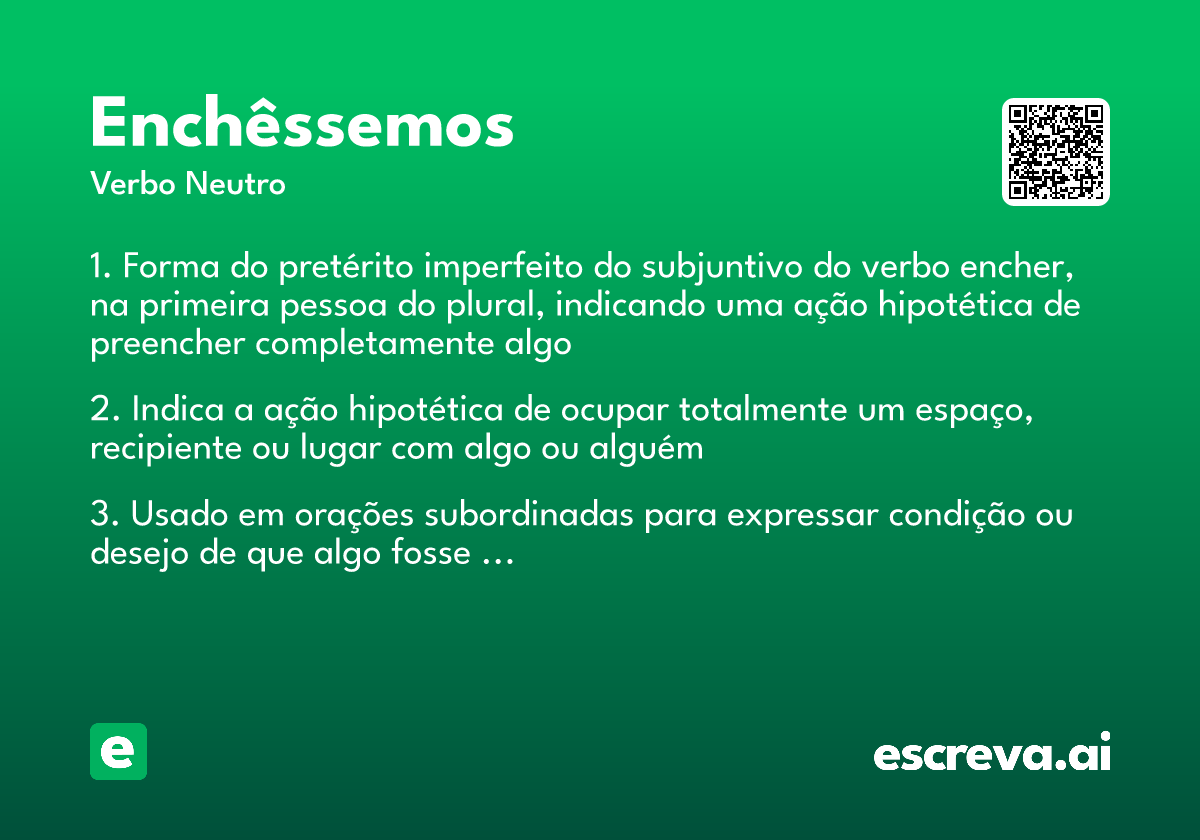 Enchêssemos
Verbo Neutro

1. Forma do pretérito imperfeito do subjuntivo do verbo encher, na primeira pessoa do plural, indicando uma ação hipotética de preencher completamente algo

2. Indica a ação hipotética de ocupar totalmente um espaço, recipiente ou lugar com algo ou alguém

3. Usado em orações subordinadas para expressar condição ou desejo de que algo fosse ...

e

escreva.ai